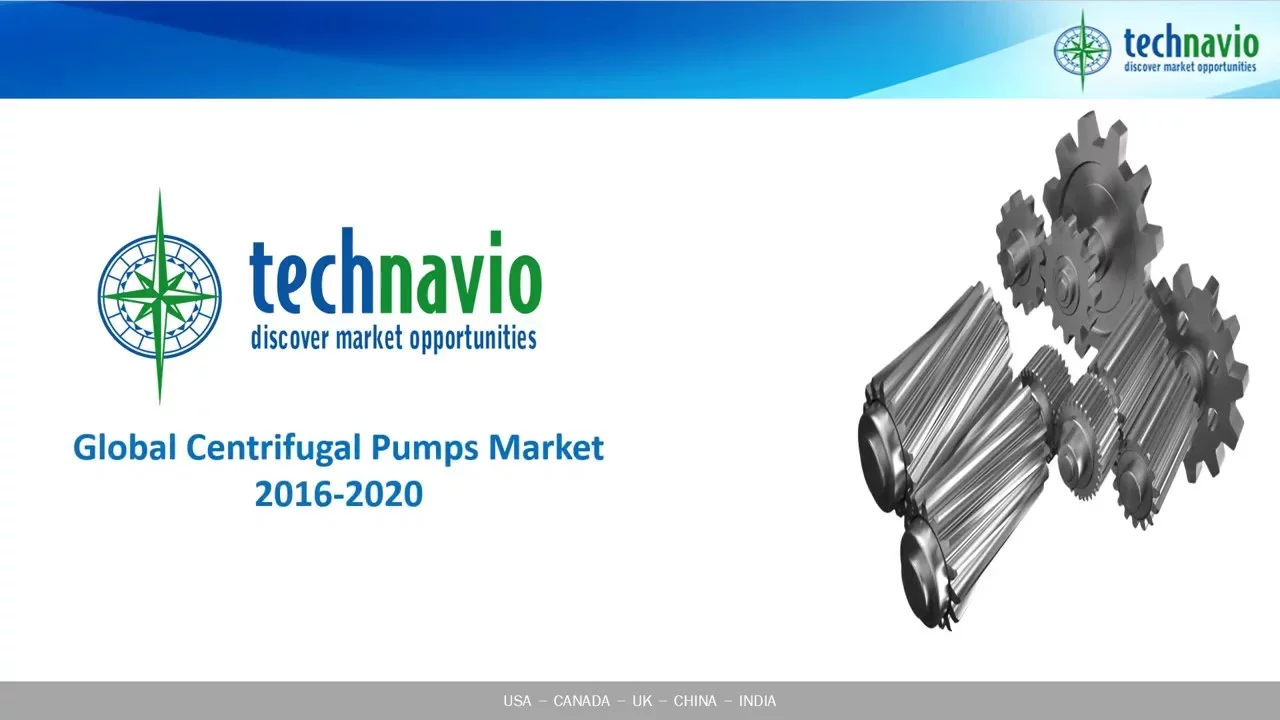 technavio
discover market opportunities

technavio
discover market opportunities

Global Centrifugal Pumps Market
2016-2020

USA – CANADA – UK – CHINA – INDIA